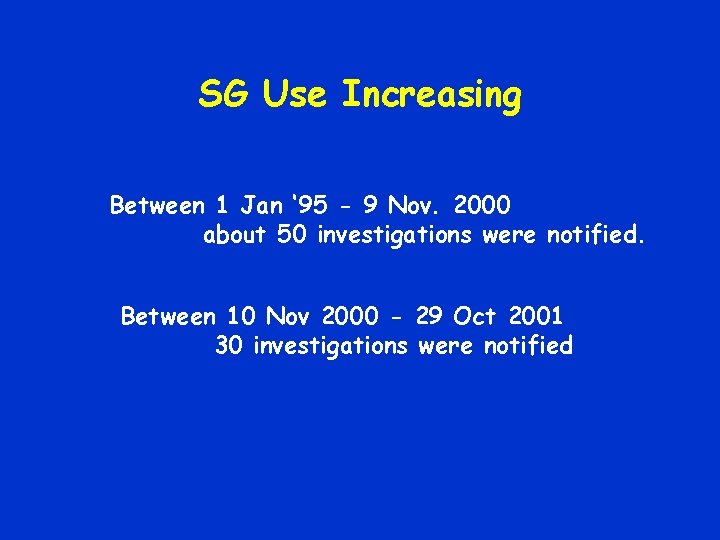 SG Use Increasing

Between 1 Jan ‘95 - 9 Nov. 2000
about 50 investigations were notified.

Between 10 Nov 2000 - 29 Oct 2001
30 investigations were notified